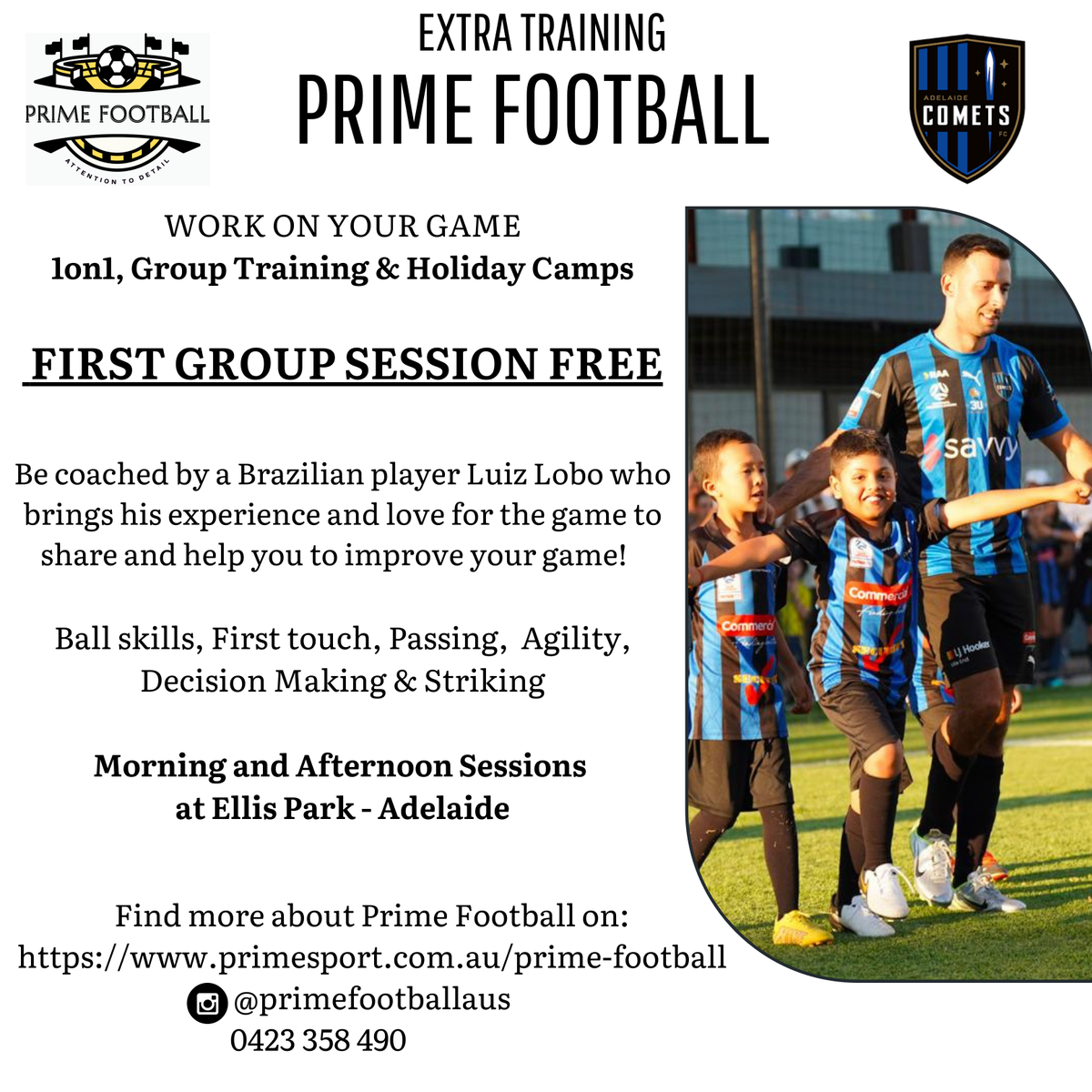 PRIME FOOTBALL
ATTENTION TO DETAIL

EXTRA TRAINING
PRIME FOOTBALL

ADELAIDE
COMETS
FC

WORK ON YOUR GAME
1on1, Group Training & Holiday Camps

FIRST GROUP SESSION FREE

Be coached by a Brazilian player Luiz Lobo who brings his experience and love for the game to share and help you to improve your game!

Ball skills, First touch, Passing, Agility, Decision Making & Striking

Morning and Afternoon Sessions at Ellis Park - Adelaide

Find more about Prime Football on:
https://www.primesport.com.au/prime-football
@primefootballaus
0423 358 490

savvy
Commercial
Commercial
LJ Hooker